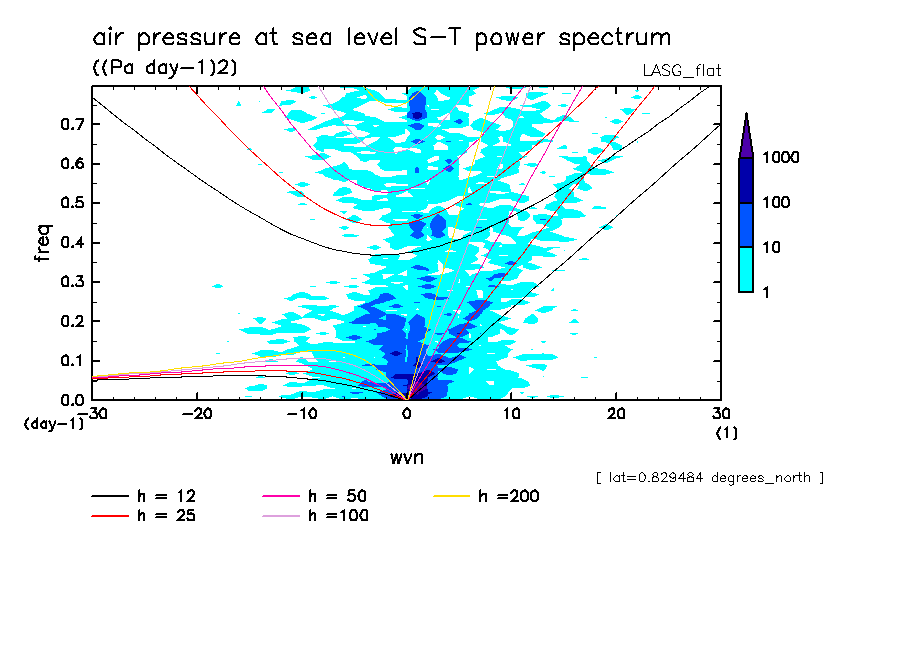 air pressure at sea level S-T power spectrum
((Pa day-1)2)
LASG_flat

freq
0.7
0.6
0.5
0.4
0.3
0.2
0.1
0.0
(day-1)
-30
-20
-10
0
10
20
30
(1)
wvn

1000
100
10
1

[ lat=0.829484 degrees_north ]

h = 12
h = 25
h = 50
h =100
h =200